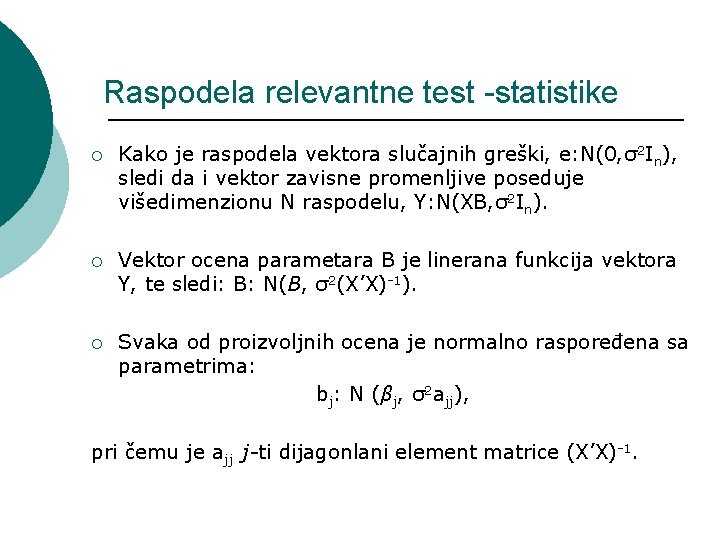 Raspodela relevantne test -statistike

○ Kako je raspodela vektora slučajnih greški, e:N(0,$\sigma^2 I_n$), sledi da i vektor zavisne promenljive poseduje višedimenzionu N raspodelu, Y:N(XB,$\sigma^2 I_n$).

○ Vektor ocena parametara B je linerana funkcija vektora Y, te sledi: B: N($B$, $\sigma^2(X'X)^{-1}$).

○ Svaka od proizvoljnih ocena je normalno raspoređena sa parametrima:

$b_j$: N ($\beta_j$, $\sigma^2 a_{jj}$),

pri čemu je $a_{jj}$ $j$-ti dijagonlani element matrice $(X'X)^{-1}$.